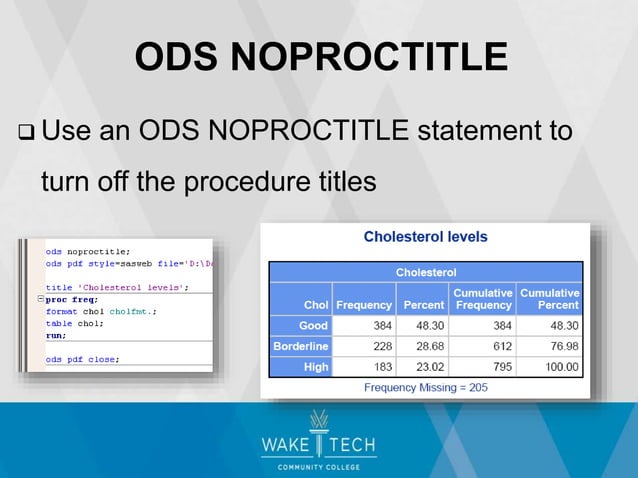 ODS NOPROCTITLE

❑ Use an ODS NOPROCTITLE statement to turn off the procedure titles

ods noproctitle;
ods pdf style=sasweb file='D:\D

title 'Cholesterol levels';
proc freq;
format chol cholfmt.;
table chol;
run;

ods pdf close;

Cholesterol levels

| Cholesterol | | | | |
|---|---|---|---|---|
| Chol | Frequency | Percent | Cumulative Frequency | Cumulative Percent |
| Good | 384 | 48.30 | 384 | 48.30 |
| Borderline | 228 | 28.68 | 612 | 76.98 |
| High | 183 | 23.02 | 795 | 100.00 |

Frequency Missing = 205

WAKE TECH
COMMUNITY COLLEGE